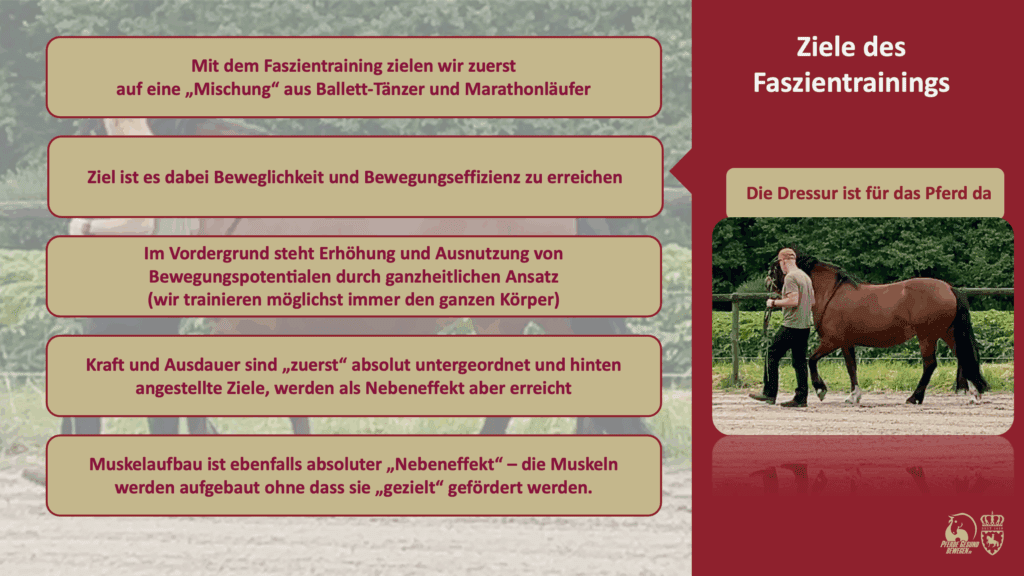 Mit dem Faszientraining zielen wir zuerst auf eine „Mischung“ aus Ballett-Tänzer und Marathonläufer

Ziel ist es dabei Beweglichkeit und Bewegungseffizienz zu erreichen

Im Vordergrund steht Erhöhung und Ausnutzung von Bewegungspotentialen durch ganzheitlichen Ansatz (wir trainieren möglichst immer den ganzen Körper)

Kraft und Ausdauer sind „zuerst“ absolut untergeordnet und hinten angestellte Ziele, werden als Nebeneffekt aber erreicht

Muskelaufbau ist ebenfalls absoluter „Nebeneffekt“ – die Muskeln werden aufgebaut ohne dass sie „gezielt“ gefördert werden.

Ziele des Faszientrainings

Die Dressur ist für das Pferd da

PFERDE GESUND BEWEGEN